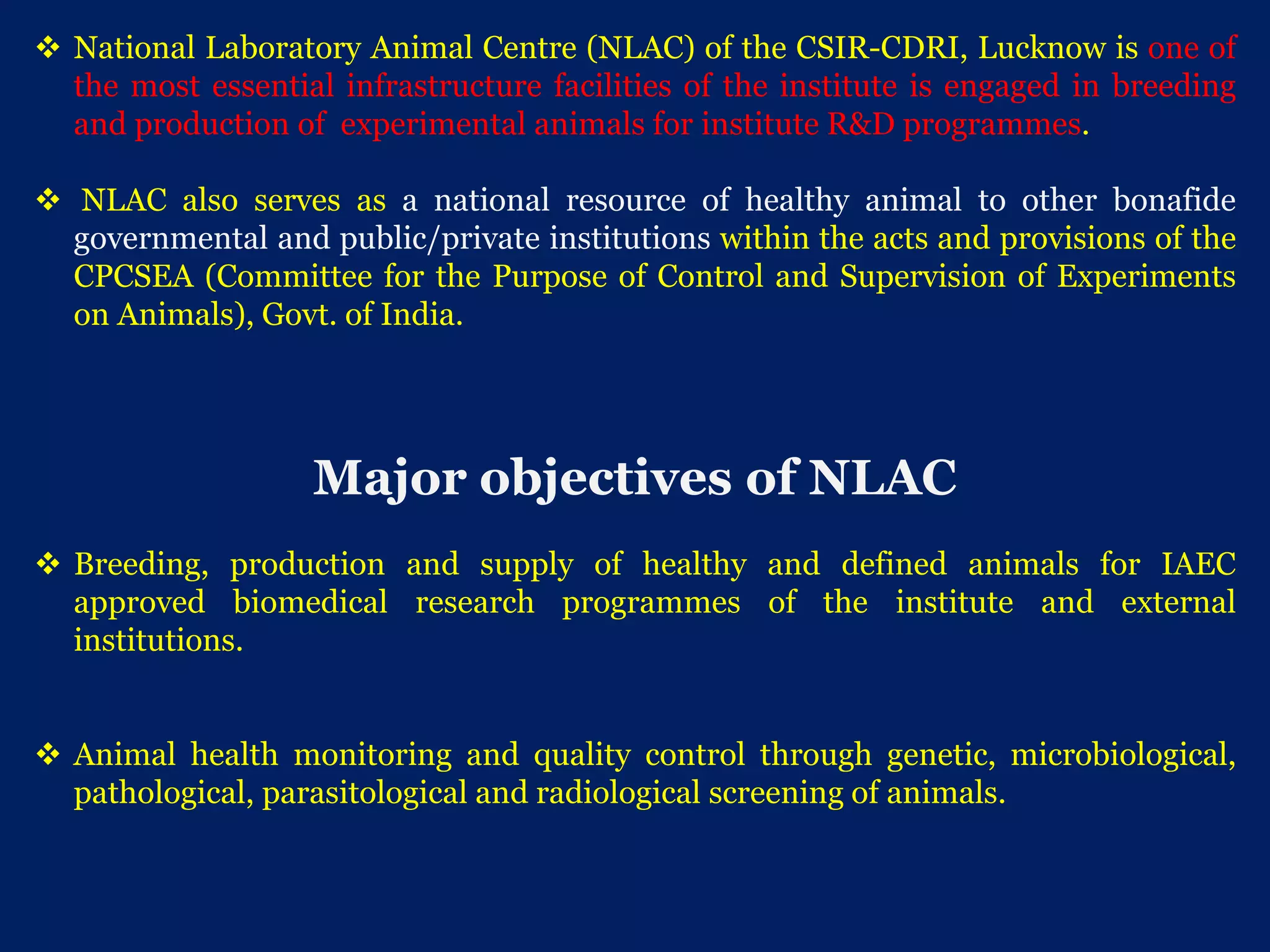 ❖ National Laboratory Animal Centre (NLAC) of the CSIR-CDRI, Lucknow is one of the most essential infrastructure facilities of the institute is engaged in breeding and production of experimental animals for institute R&D programmes.

❖ NLAC also serves as a national resource of healthy animal to other bonafide governmental and public/private institutions within the acts and provisions of the CPCSEA (Committee for the Purpose of Control and Supervision of Experiments on Animals), Govt. of India.

Major objectives of NLAC

❖ Breeding, production and supply of healthy and defined animals for IAEC approved biomedical research programmes of the institute and external institutions.

❖ Animal health monitoring and quality control through genetic, microbiological, pathological, parasitological and radiological screening of animals.